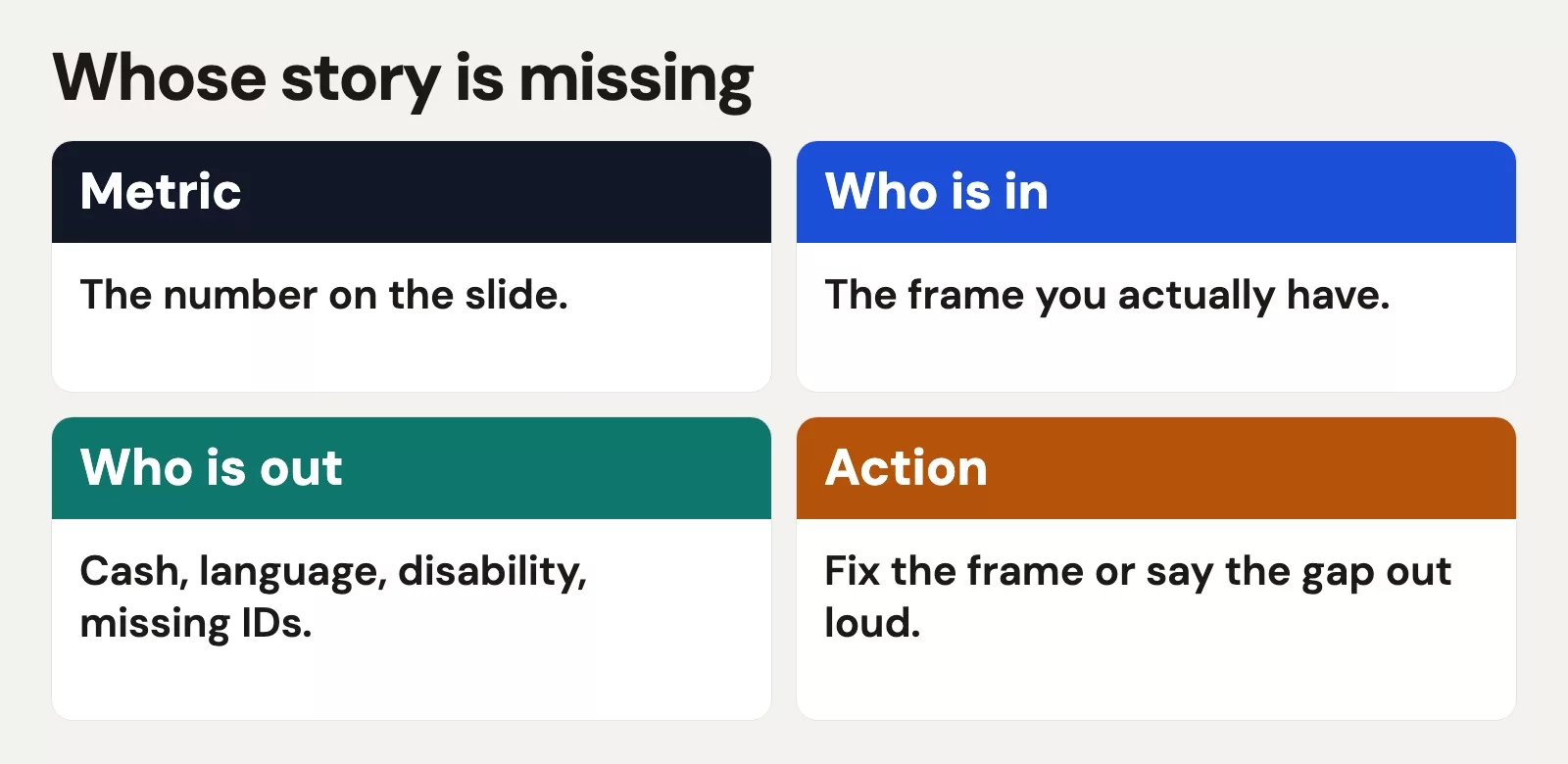 Whose story is missing

Metric

The number on the slide.

Who is in

The frame you actually have.

Who is out

Cash, language, disability, missing IDs.

Action

Fix the frame or say the gap out loud.